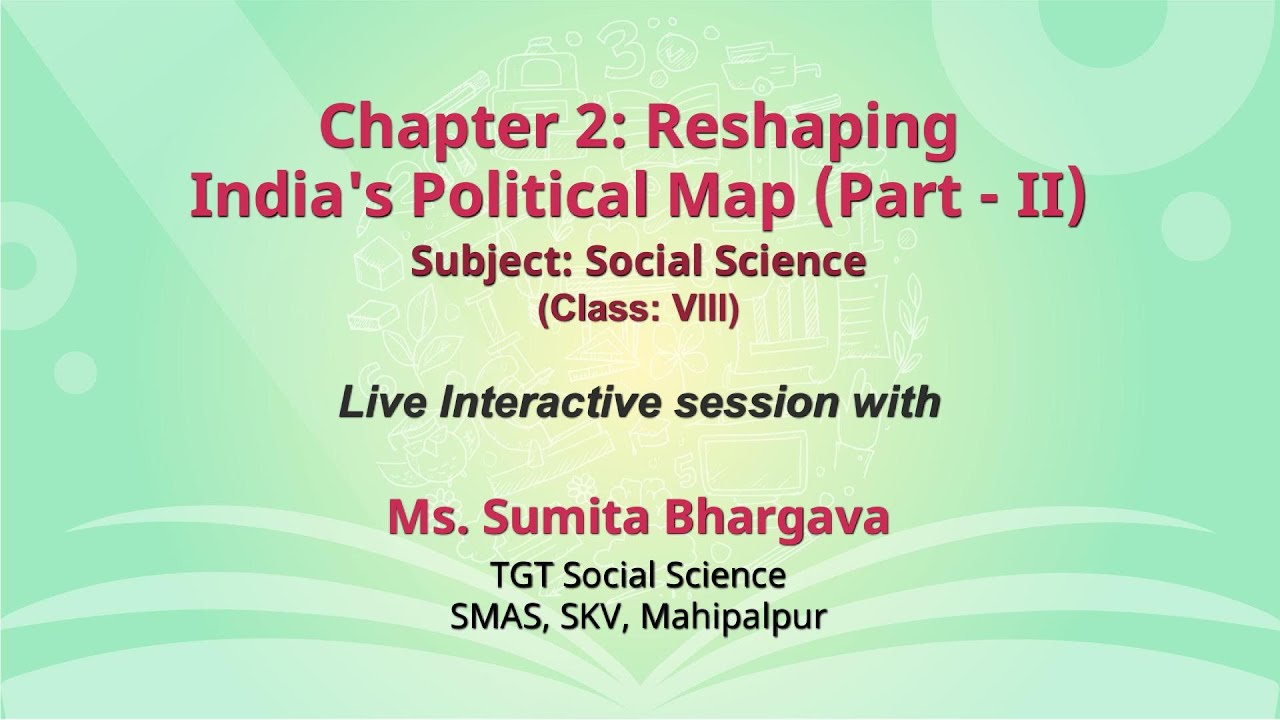 Chapter 2: Reshaping India's Political Map (Part - II)

Subject: Social Science
(Class: VIII)

Live Interactive session with

Ms. Sumita Bhargava

TGT Social Science
SMAS, SKV, Mahipalpur